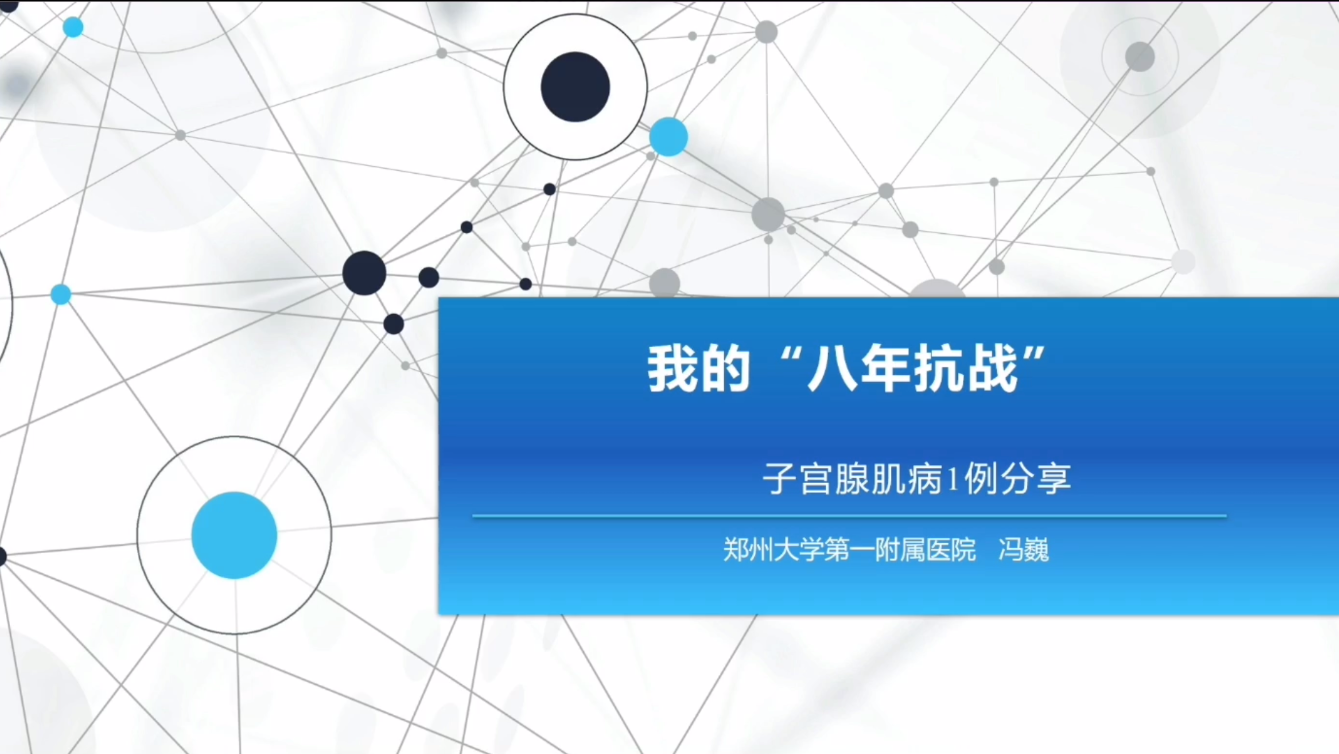 我的“八年抗战”

子宫腺肌病1例分享

郑州大学第一附属医院　冯巍